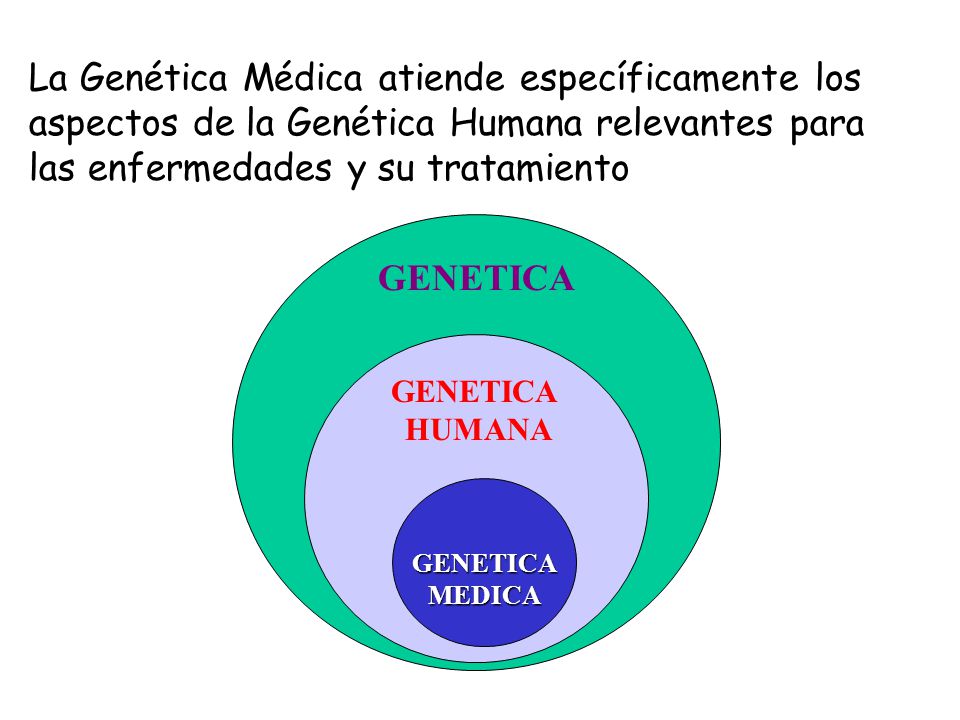 La Genética Médica atiende específicamente los aspectos de la Genética Humana relevantes para las enfermedades y su tratamiento

GENETICA

GENETICA HUMANA

GENETICA MEDICA